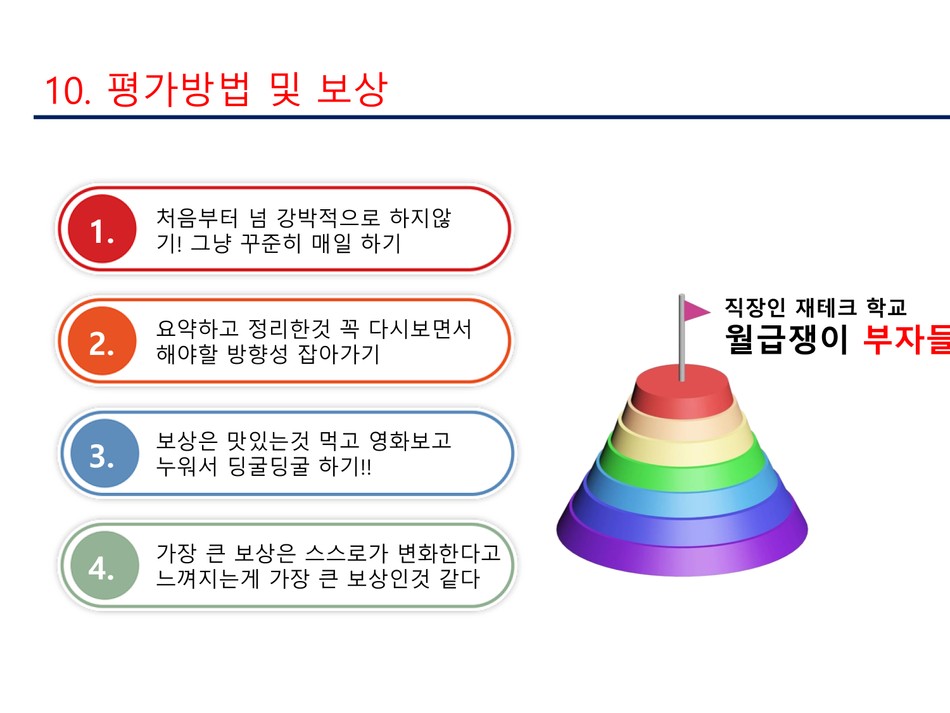 10. 평가방법 및 보상

1. 처음부터 넘 강박적으로 하지않기! 그냥 꾸준히 매일 하기

2. 요약하고 정리한것 꼭 다시보면서 해야할 방향성 잡아가기

3. 보상은 맛있는것 먹고 영화보고 누워서 딩굴딩굴 하기!!

4. 가장 큰 보상은 스스로가 변화한다고 느껴지는게 가장 큰 보상인것 같다

직장인 재테크 학교
월급쟁이 부자들